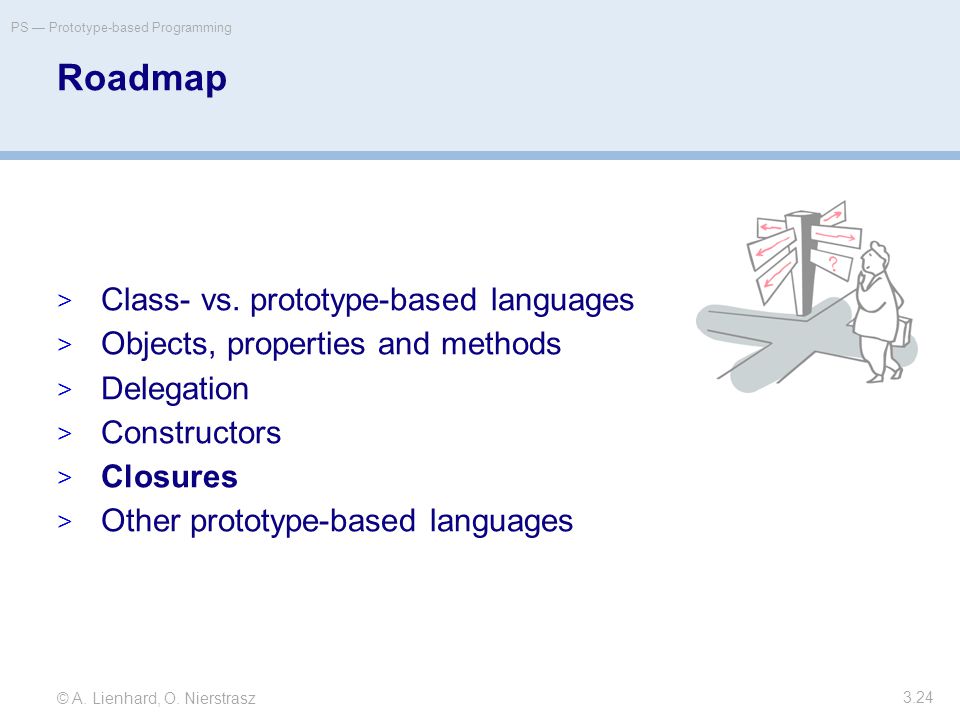 PS — Prototype-based Programming

Roadmap

> Class- vs. prototype-based languages
> Objects, properties and methods
> Delegation
> Constructors
> Closures
> Other prototype-based languages

?

© A. Lienhard, O. Nierstrasz

3.24